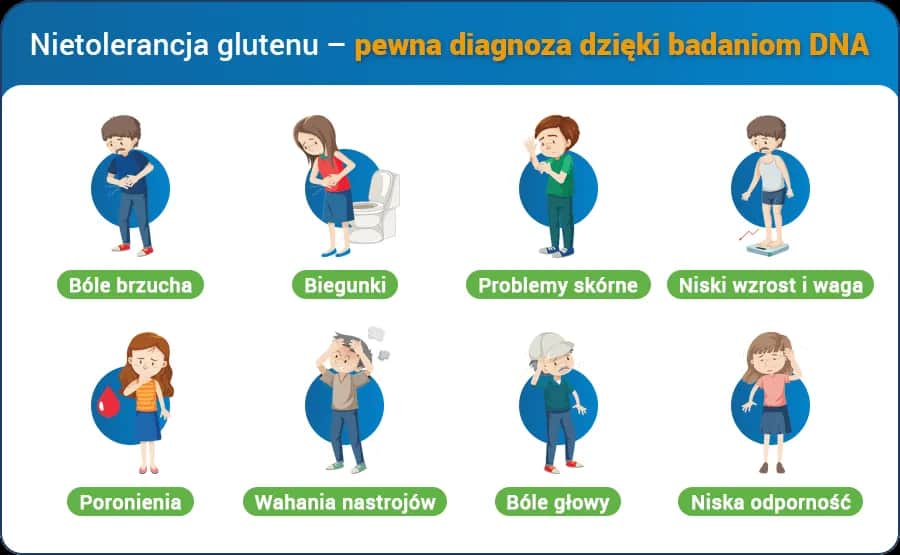 Nietolerancja glutenu – pewna diagnoza dzięki badaniom DNA

Bóle brzucha

Biegunki

Problemy skórne

Niski wzrost i waga

Poronienia

Wahania nastrojów

Bóle głowy

Niska odporność